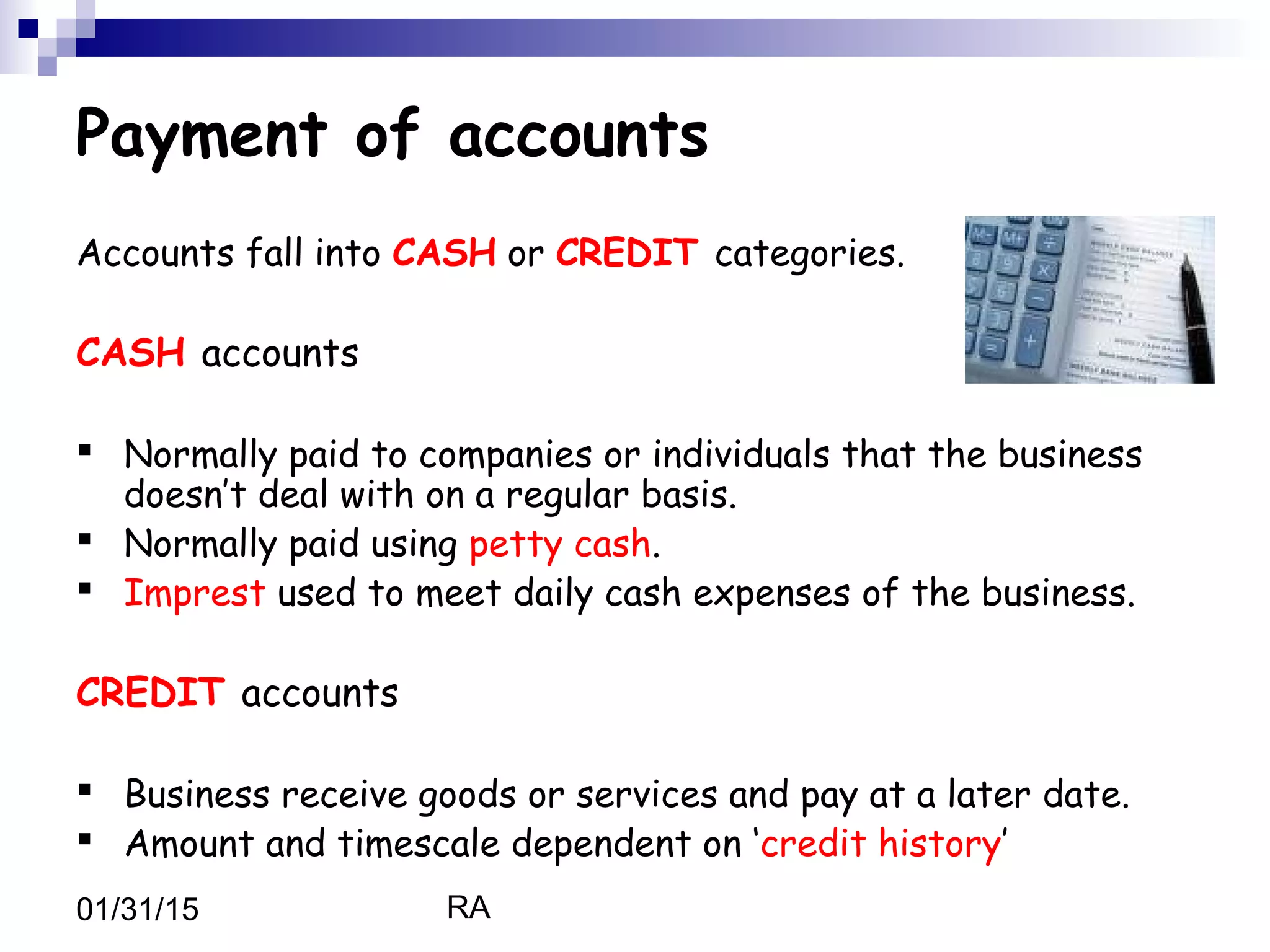 Payment of accounts

Accounts fall into CASH or CREDIT categories.

CASH accounts

▪ Normally paid to companies or individuals that the business doesn't deal with on a regular basis.
▪ Normally paid using petty cash.
▪ Imprest used to meet daily cash expenses of the business.

CREDIT accounts

▪ Business receive goods or services and pay at a later date.
▪ Amount and timescale dependent on 'credit history'

01/31/15

RA